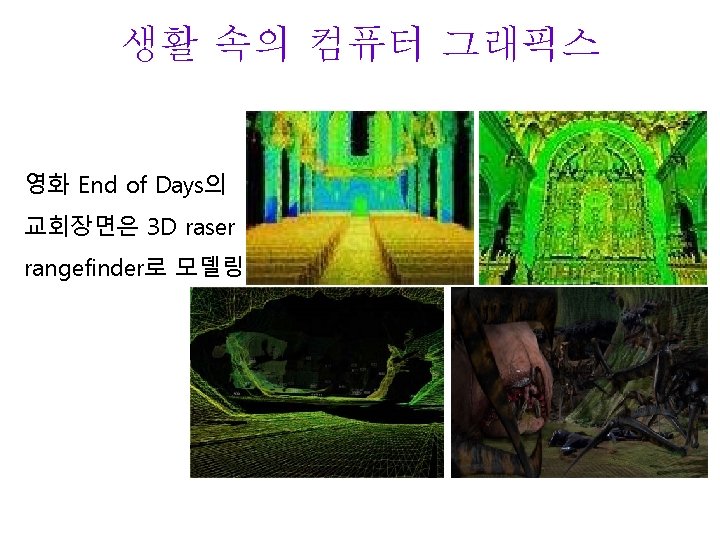 생활 속의 컴퓨터 그래픽스

영화 End of Days의 교회장면은 3D raser rangefinder로 모델링